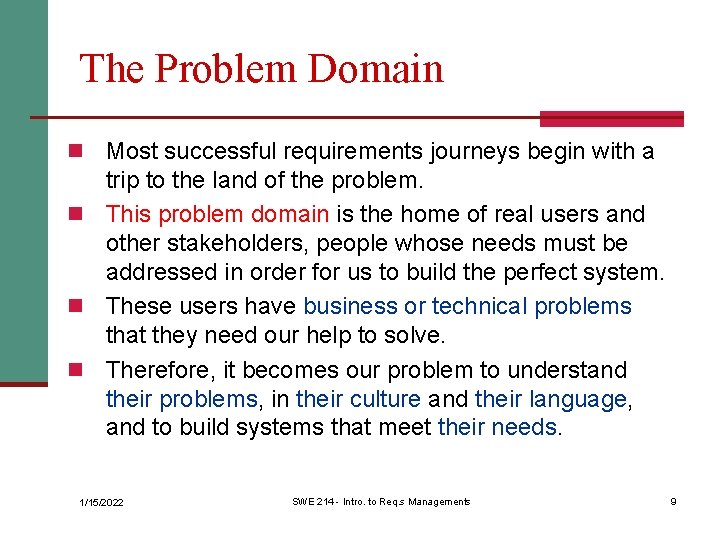 The Problem Domain

- Most successful requirements journeys begin with a trip to the land of the problem.
- This problem domain is the home of real users and other stakeholders, people whose needs must be addressed in order for us to build the perfect system.
- These users have business or technical problems that they need our help to solve.
- Therefore, it becomes our problem to understand their problems, in their culture and their language, and to build systems that meet their needs.

1/15/2022

SWE 214 - Intro. to Reqs Managements

9